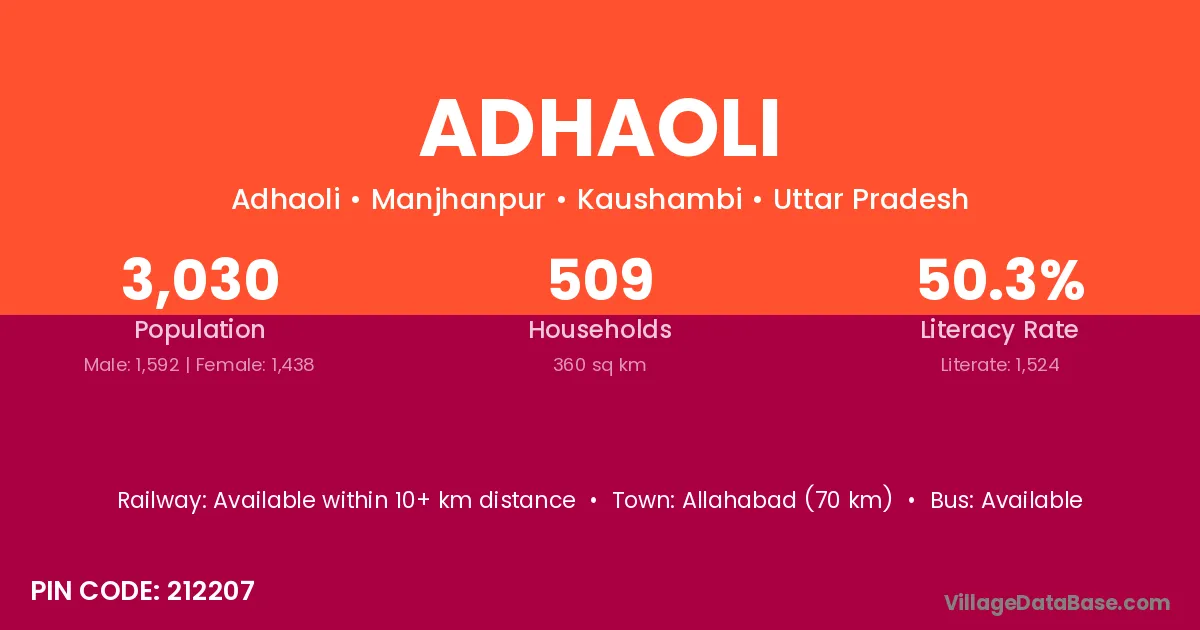 ADHAOLI

Adhaoli • Manjhanpur • Kaushambi • Uttar Pradesh

3,030
Population
Male: 1,592 | Female: 1,438

509
Households
360 sq km

50.3%
Literacy Rate
Literate: 1,524

Railway: Available within 10+ km distance • Town: Allahabad (70 km) • Bus: Available

PIN CODE: 212207

VillageDataBase.com